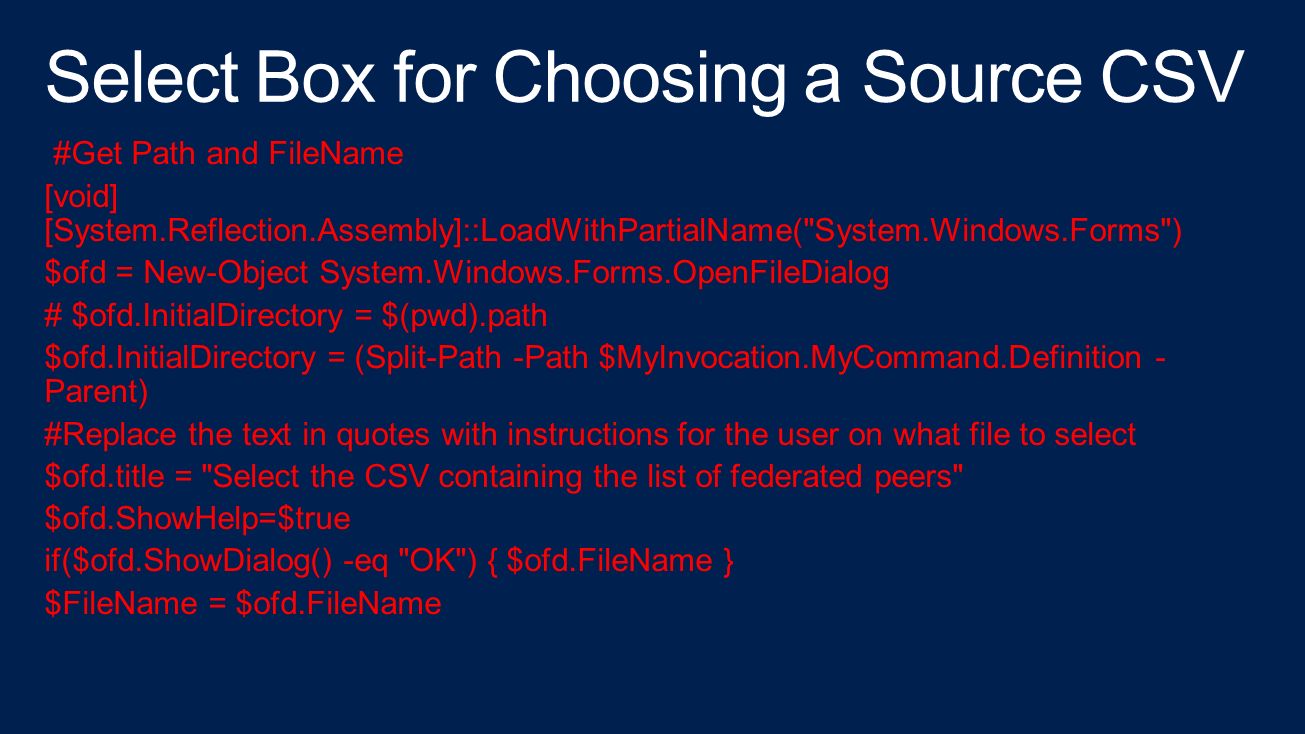 Select Box for Choosing a Source CSV

#Get Path and FileName

[void] [System.Reflection.Assembly]::LoadWithPartialName("System.Windows.Forms")

$ofd = New-Object System.Windows.Forms.OpenFileDialog

# $ofd.InitialDirectory = $(pwd).path

$ofd.InitialDirectory = (Split-Path -Path $MyInvocation.MyCommand.Definition -Parent)

#Replace the text in quotes with instructions for the user on what file to select

$ofd.title = "Select the CSV containing the list of federated peers"

$ofd.ShowHelp=$true

if($ofd.ShowDialog() -eq "OK") { $ofd.FileName }

$FileName = $ofd.FileName